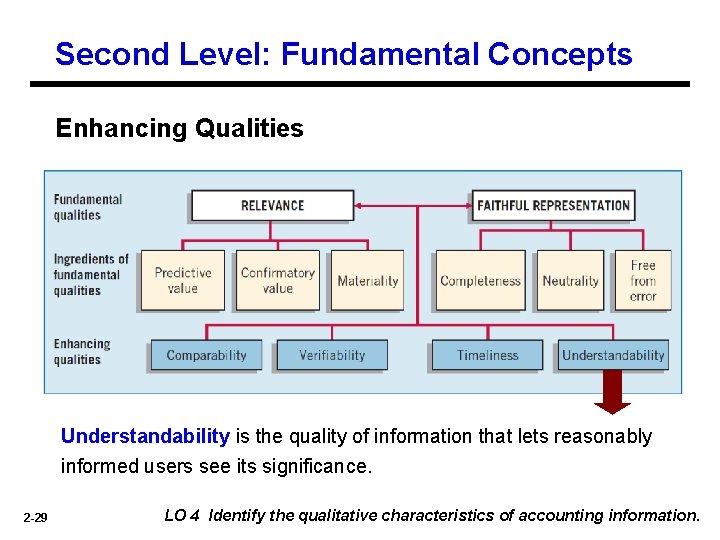 Second Level: Fundamental Concepts

Enhancing Qualities

Fundamental qualities

RELEVANCE

FAITHFUL REPRESENTATION

Ingredients of fundamental qualities

Predictive value

Confirmatory value

Materiality

Completeness

Neutrality

Free from error

Enhancing qualities

Comparability

Verifiability

Timeliness

Understandability

Understandability is the quality of information that lets reasonably informed users see its significance.

2-29

LO 4 Identify the qualitative characteristics of accounting information.